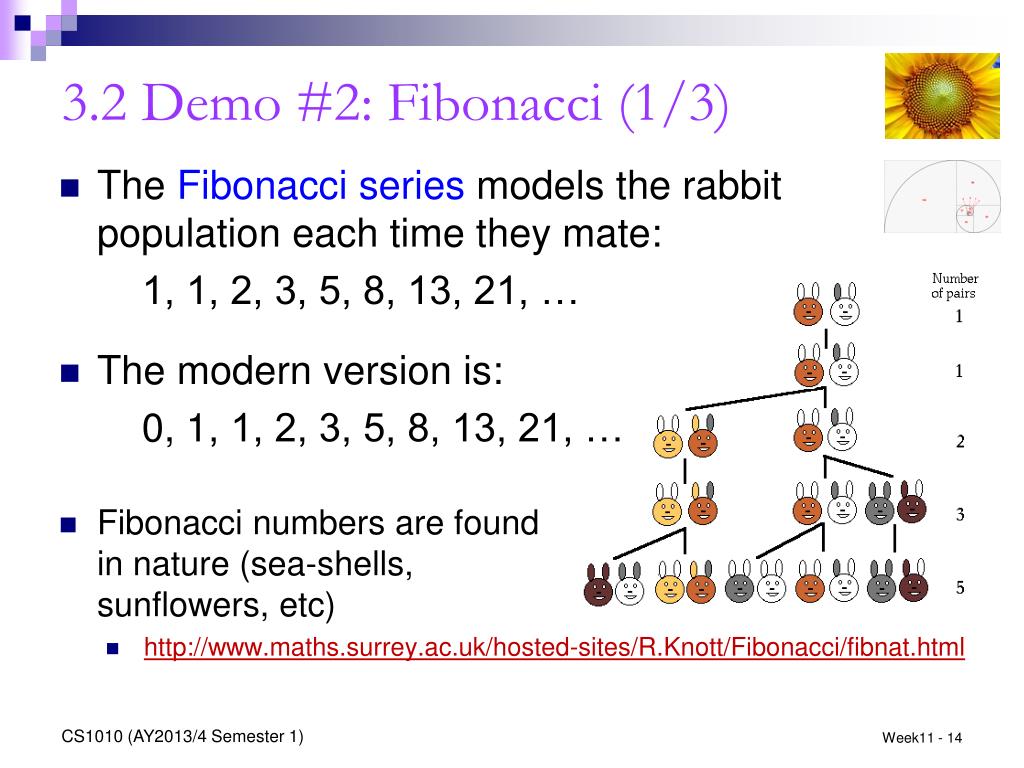 3.2 Demo #2: Fibonacci (1/3)

The Fibonacci series models the rabbit population each time they mate:

1, 1, 2, 3, 5, 8, 13, 21, …

The modern version is:

0, 1, 1, 2, 3, 5, 8, 13, 21, …

Fibonacci numbers are found in nature (sea-shells, sunflowers, etc)

http://www.maths.surrey.ac.uk/hosted-sites/R.Knott/Fibonacci/fibnat.html

Number of pairs
1
1
2
3
5

CS1010 (AY2013/4 Semester 1)

Week11 - 14